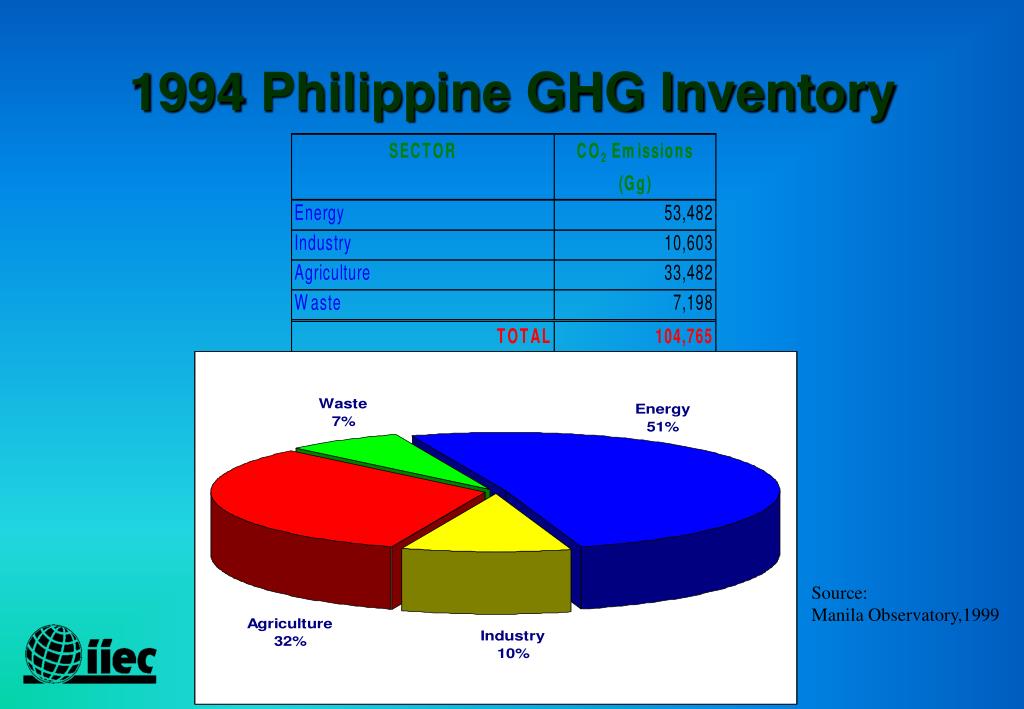 1994 Philippine GHG Inventory

| SECTOR | $CO_2$ Emissions (Gg) |
|---|---|
| Energy | 53,482 |
| Industry | 10,603 |
| Agriculture | 33,482 |
| Waste | 7,198 |
| TOTAL | 104,765 |

Waste
7%

Energy
51%

Agriculture
32%

Industry
10%

Source:
Manila Observatory,1999

iiec